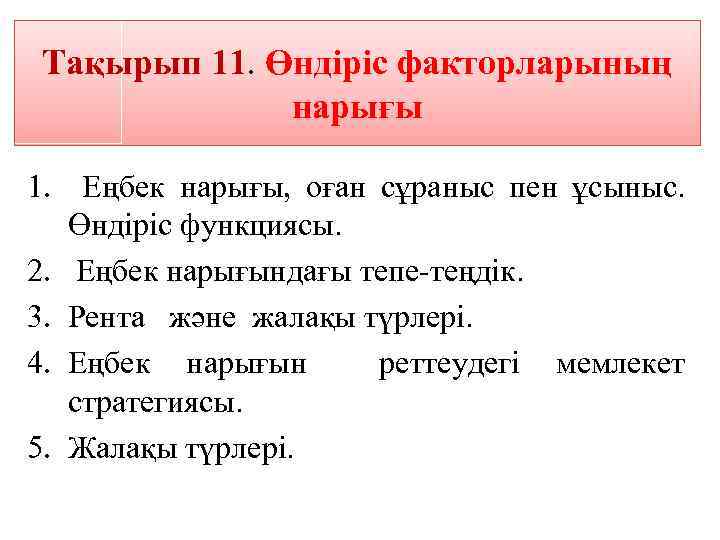 Тақырып 11. Өндіріс факторларының нарығы

1. Еңбек нарығы, оған сұраныс пен ұсыныс. Өндіріс функциясы.
2. Еңбек нарығындағы тепе-теңдік.
3. Рента және жалақы түрлері.
4. Еңбек нарығын реттеудегі мемлекет стратегиясы.
5. Жалақы түрлері.